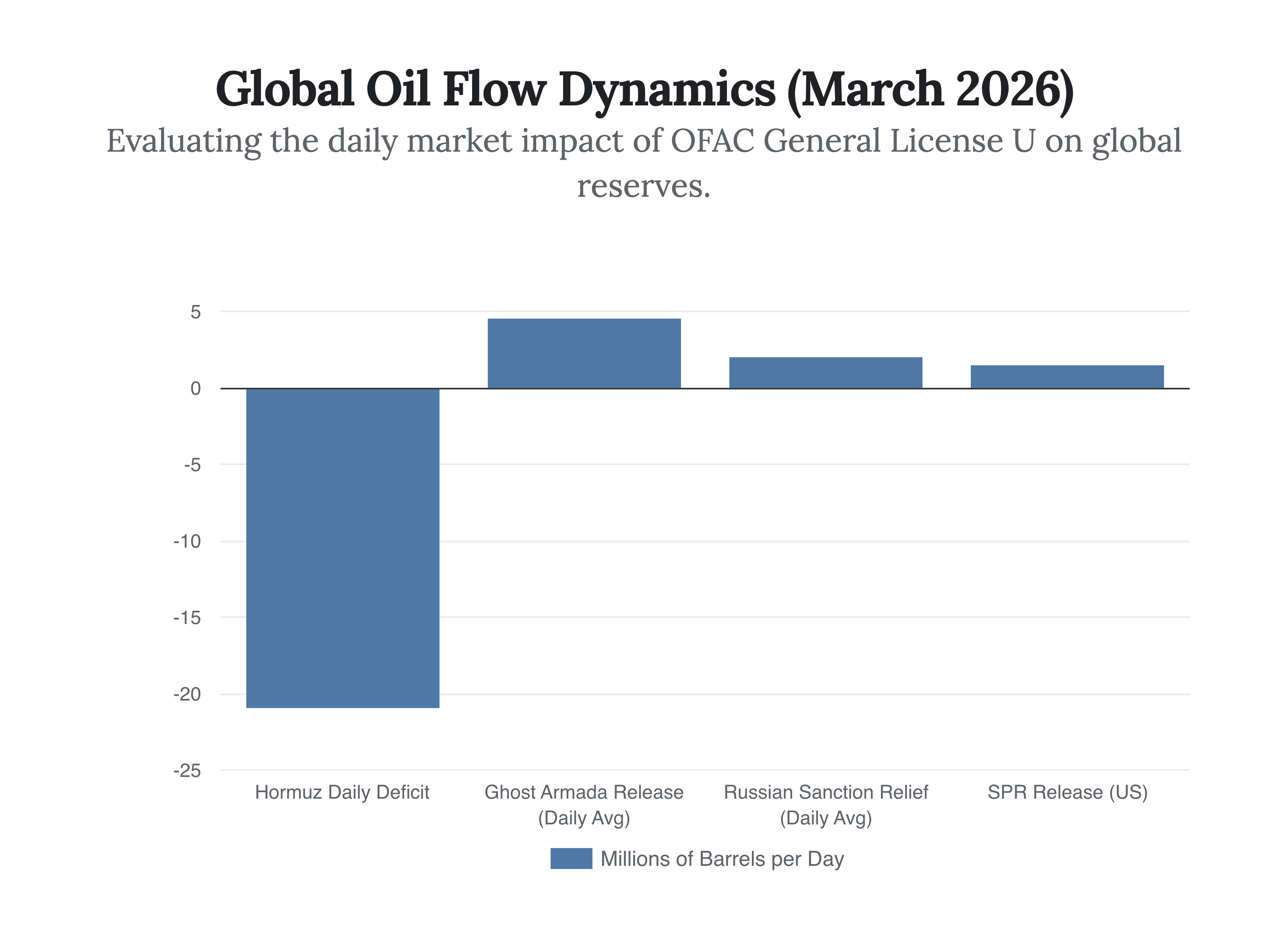 Global Oil Flow Dynamics (March 2026)

Evaluating the daily market impact of OFAC General License U on global reserves.

5
0
-5
-10
-15
-20
-25

Hormuz Daily Deficit
Ghost Armada Release (Daily Avg)
Russian Sanction Relief (Daily Avg)
SPR Release (US)

Millions of Barrels per Day